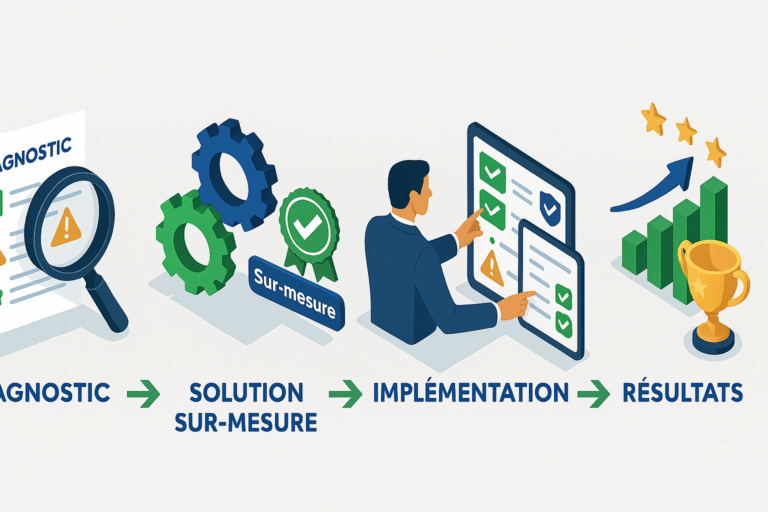 AGNOSTIC

Sur-mesure

AGNOSTIC → SOLUTION SUR-MESURE → IMPLÉMENTATION → RÉSULTATS